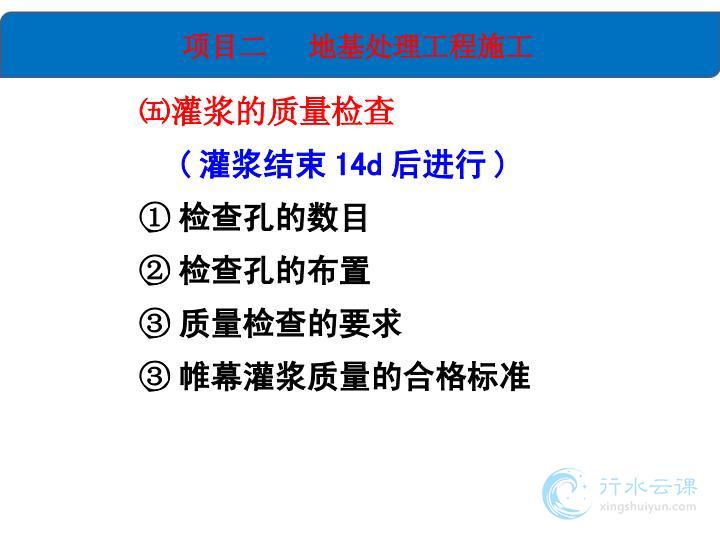 项目二　地基处理工程施工

㈤灌浆的质量检查

（灌浆结束 14d 后进行）

① 检查孔的数目

② 检查孔的布置

③ 质量检查的要求

③ 帷幕灌浆质量的合格标准

行水云课
xingshuiyun.com